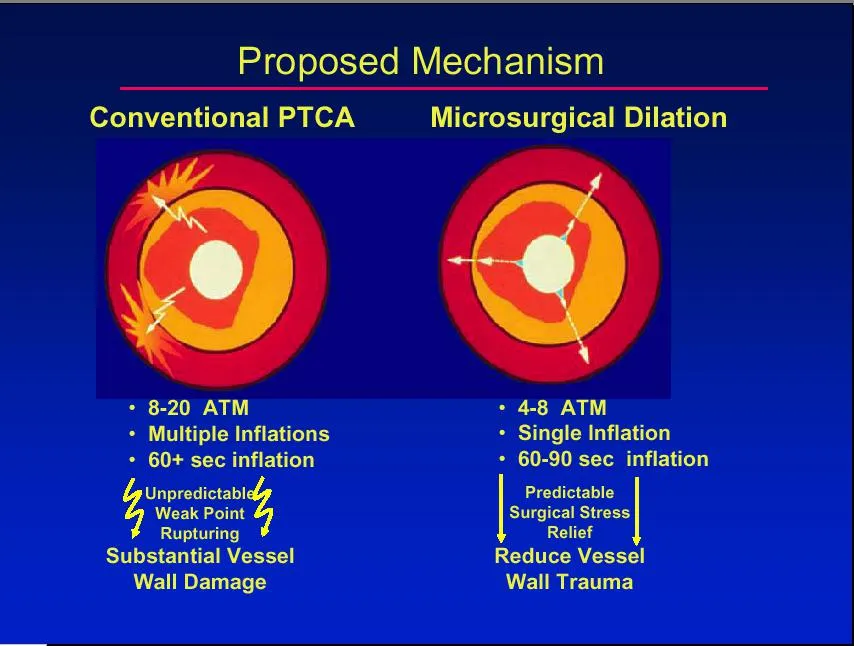 Proposed Mechanism

Conventional PTCA

• 8-20 ATM
• Multiple Inflations
• 60+ sec inflation

Unpredictable Weak Point Rupturing

Substantial Vessel Wall Damage

Microsurgical Dilation

• 4-8 ATM
• Single Inflation
• 60-90 sec inflation

Predictable Surgical Stress Relief

Reduce Vessel Wall Trauma